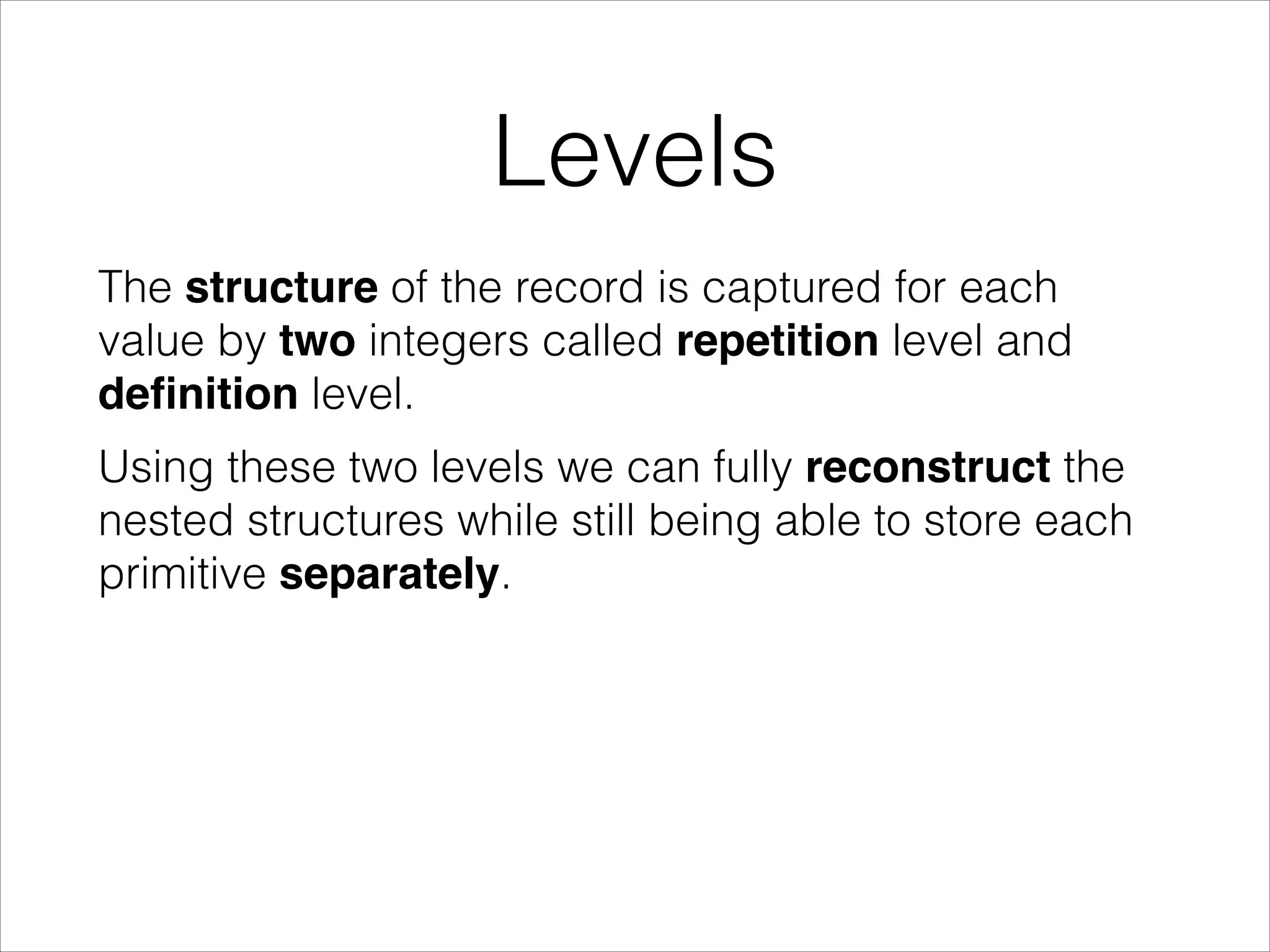 Levels

The structure of the record is captured for each value by two integers called repetition level and definition level.

Using these two levels we can fully reconstruct the nested structures while still being able to store each primitive separately.